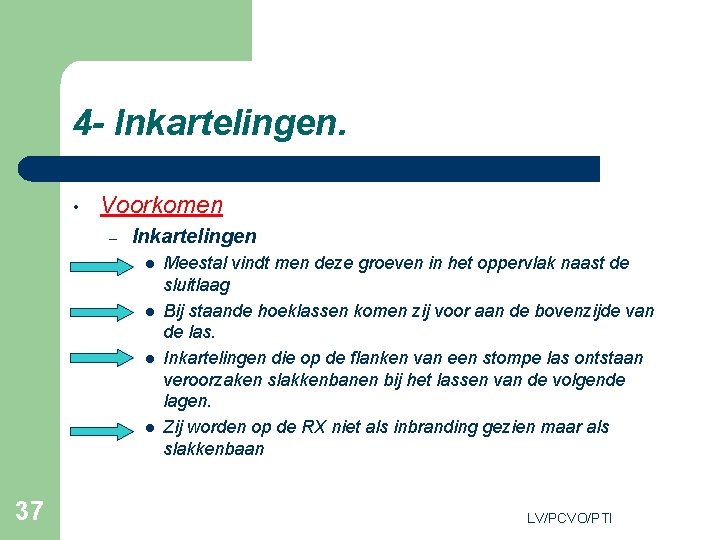 4- Inkartelingen.

• Voorkomen

– Inkartelingen

● Meestal vindt men deze groeven in het oppervlak naast de sluitlaag

● Bij staande hoeklassen komen zij voor aan de bovenzijde van de las.

● Inkartelingen die op de flanken van een stompe las ontstaan veroorzaken slakkenbanen bij het lassen van de volgende lagen.

● Zij worden op de RX niet als inbranding gezien maar als slakkenbaan

37

LV/PCVO/PTI